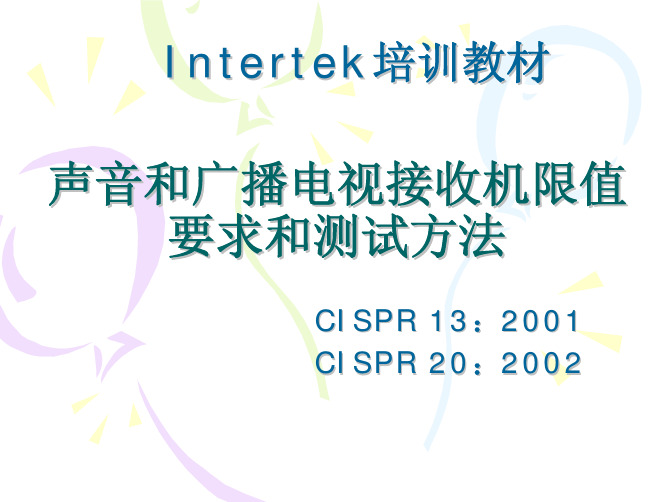 Intertek培训教材

声音和广播电视接收机限值要求和测试方法

CISPR 13：2001
CISPR 20：2002